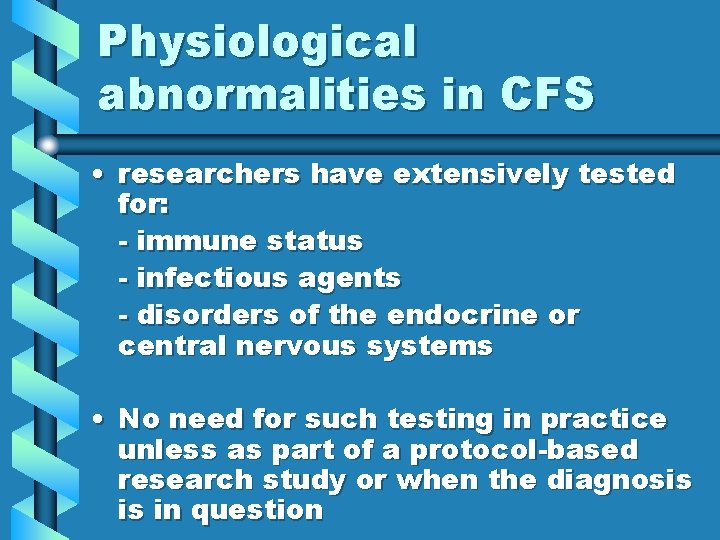 Physiological abnormalities in CFS

• researchers have extensively tested for:
- immune status
- infectious agents
- disorders of the endocrine or central nervous systems

• No need for such testing in practice unless as part of a protocol-based research study or when the diagnosis is in question